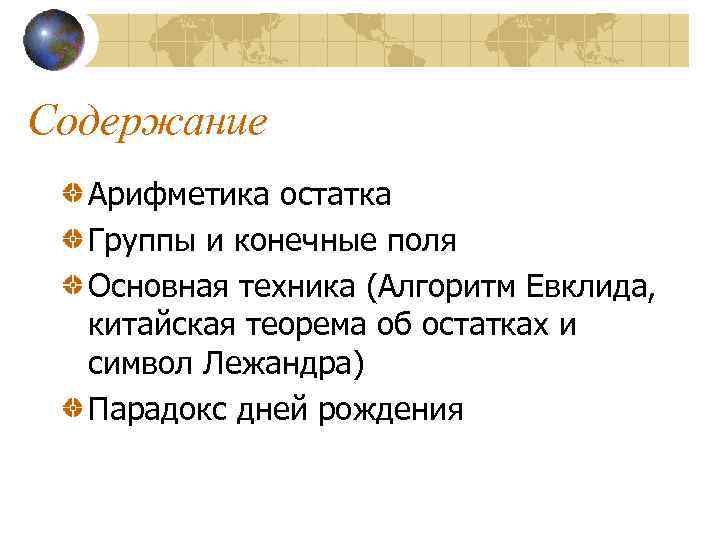 Содержание

Арифметика остатка

Группы и конечные поля

Основная техника (Алгоритм Евклида, китайская теорема об остатках и символ Лежандра)

Парадокс дней рождения